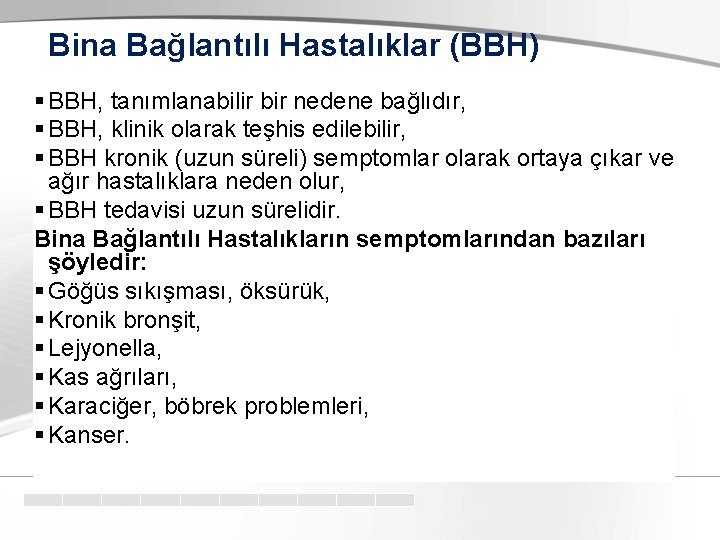 Bina Bağlantılı Hastalıklar (BBH)

▪ BBH, tanımlanabilir bir nedene bağlıdır,
▪ BBH, klinik olarak teşhis edilebilir,
▪ BBH kronik (uzun süreli) semptomlar olarak ortaya çıkar ve ağır hastalıklara neden olur,
▪ BBH tedavisi uzun sürelidir.

Bina Bağlantılı Hastalıkların semptomlarından bazıları şöyledir:

▪ Göğüs sıkışması, öksürük,
▪ Kronik bronşit,
▪ Lejyonella,
▪ Kas ağrıları,
▪ Karaciğer, böbrek problemleri,
▪ Kanser.